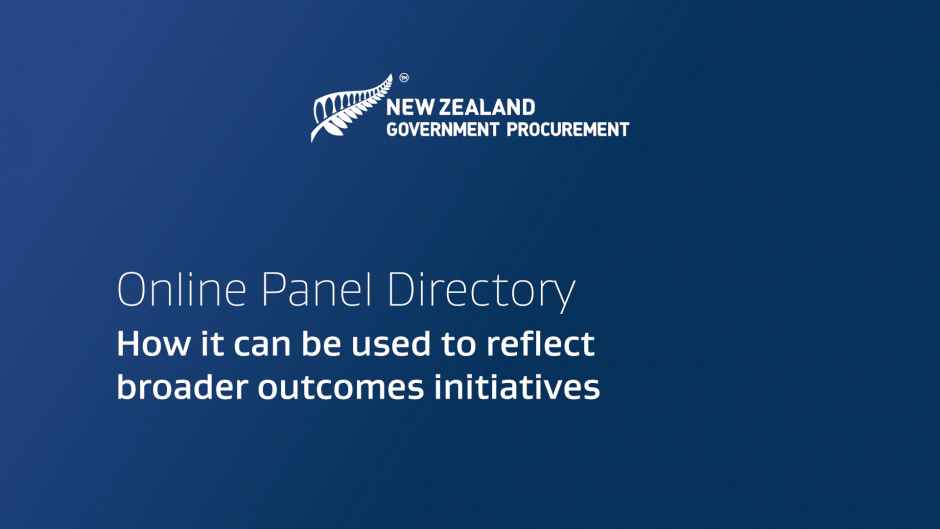 TM
NEW ZEALAND
GOVERNMENT PROCUREMENT

Online Panel Directory
How it can be used to reflect broader outcomes initiatives